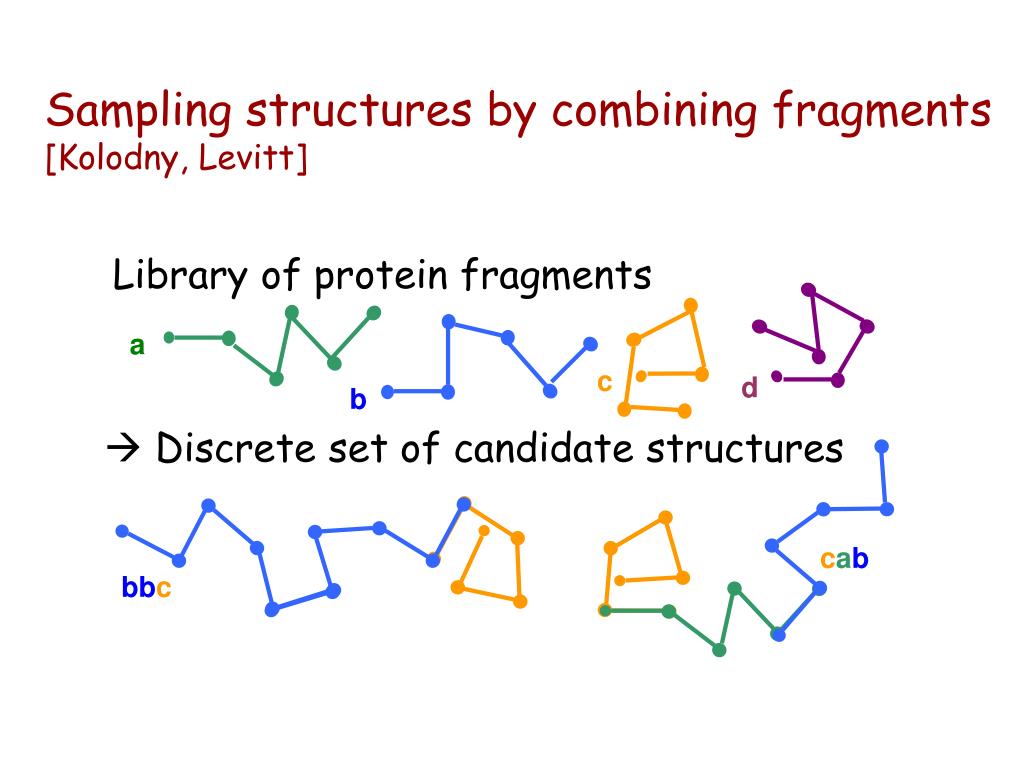 Sampling structures by combining fragments
[Kolodny, Levitt]

Library of protein fragments

a
b
c
d

→ Discrete set of candidate structures

bbc

cab